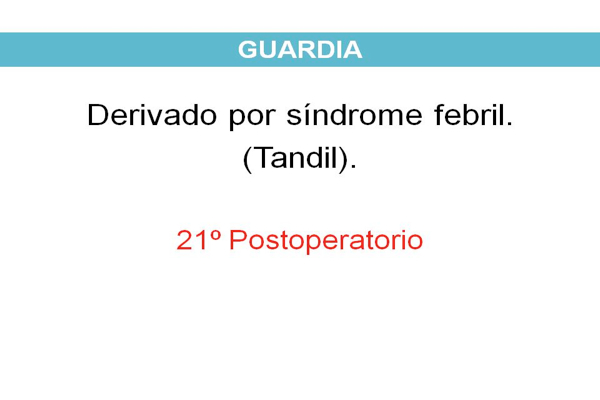 GUARDIA

Derivado por síndrome febril. (Tandil).

21º Postoperatorio